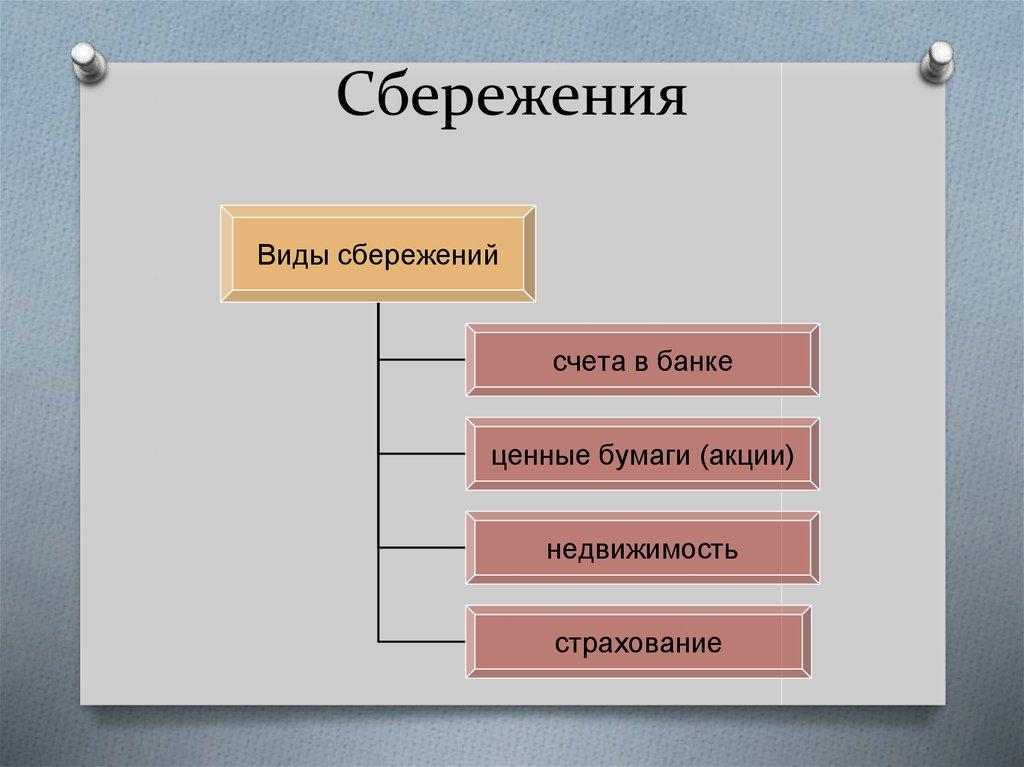 Сбережения

Виды сбережений

счета в банке

ценные бумаги (акции)

недвижимость

страхование